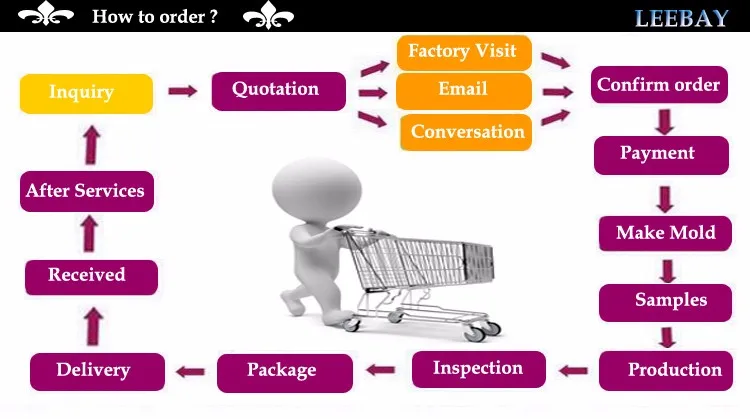 How to order ?

LEEBAY

Inquiry

Quotation

Factory Visit

Email

Conversation

Confirm order

Payment

Make Mold

Samples

Production

Inspection

Package

Delivery

Received

After Services